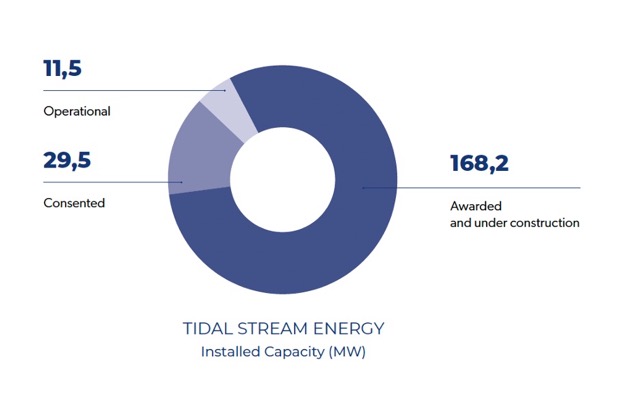 11,5

Operational

29,5

Consented

168,2

Awarded and under construction

TIDAL STREAM ENERGY
Installed Capacity (MW)